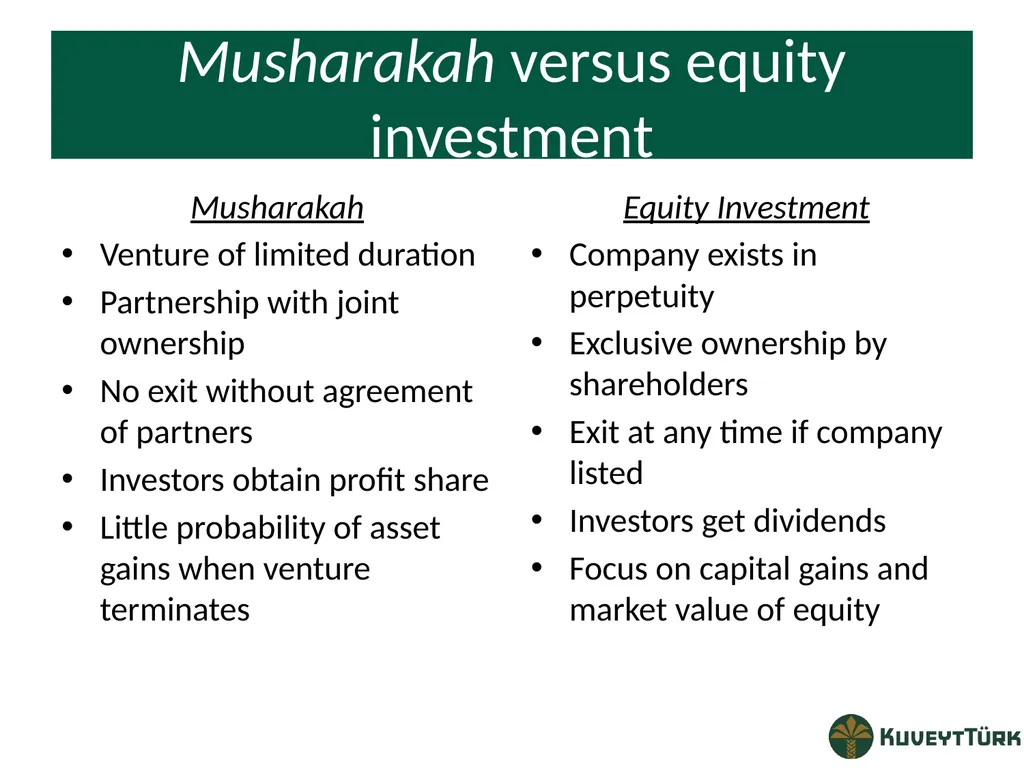 Musharakah versus equity investment

Musharakah
• Venture of limited duration
• Partnership with joint ownership
• No exit without agreement of partners
• Investors obtain profit share
• Little probability of asset gains when venture terminates

Equity Investment
• Company exists in perpetuity
• Exclusive ownership by shareholders
• Exit at any time if company listed
• Investors get dividends
• Focus on capital gains and market value of equity

KUVEYTTÜRK